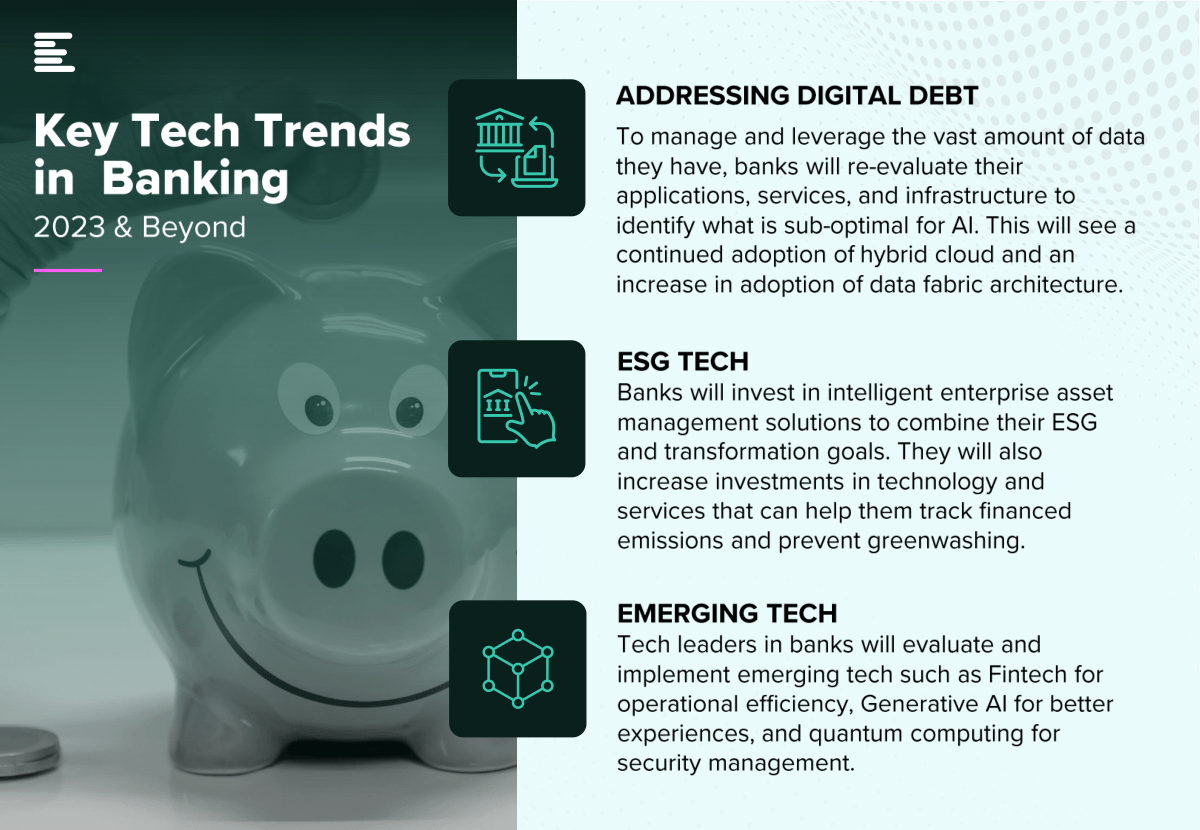 Key Tech Trends in Banking
2023 & Beyond

ADDRESSING DIGITAL DEBT
To manage and leverage the vast amount of data they have, banks will re-evaluate their applications, services, and infrastructure to identify what is sub-optimal for AI. This will see a continued adoption of hybrid cloud and an increase in adoption of data fabric architecture.

ESG TECH
Banks will invest in intelligent enterprise asset management solutions to combine their ESG and transformation goals. They will also increase investments in technology and services that can help them track financed emissions and prevent greenwashing.

EMERGING TECH
Tech leaders in banks will evaluate and implement emerging tech such as Fintech for operational efficiency, Generative AI for better experiences, and quantum computing for security management.